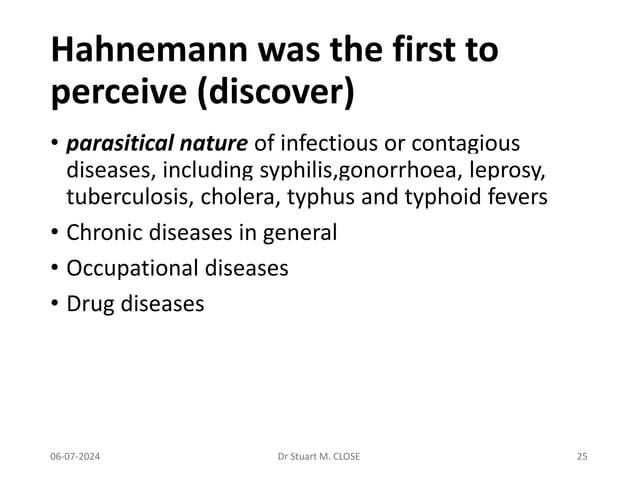 Hahnemann was the first to perceive (discover)

• parasitical nature of infectious or contagious diseases, including syphilis,gonorrhoea, leprosy, tuberculosis, cholera, typhus and typhoid fevers
• Chronic diseases in general
• Occupational diseases
• Drug diseases

06-07-2024 Dr Stuart M. CLOSE 25